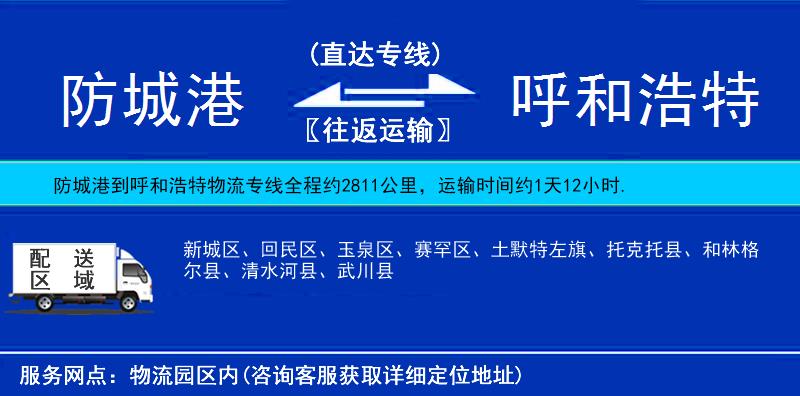 防城港

(直达专线)

〖往返运输〗

呼和浩特

防城港到呼和浩特物流专线全程约2811公里，运输时间约1天12小时.

配 送
区 域

新城区、回民区、玉泉区、赛罕区、土默特左旗、托克托县、和林格尔县、清水河县、武川县

服务网点：物流园区内(咨询客服获取详细定位地址)